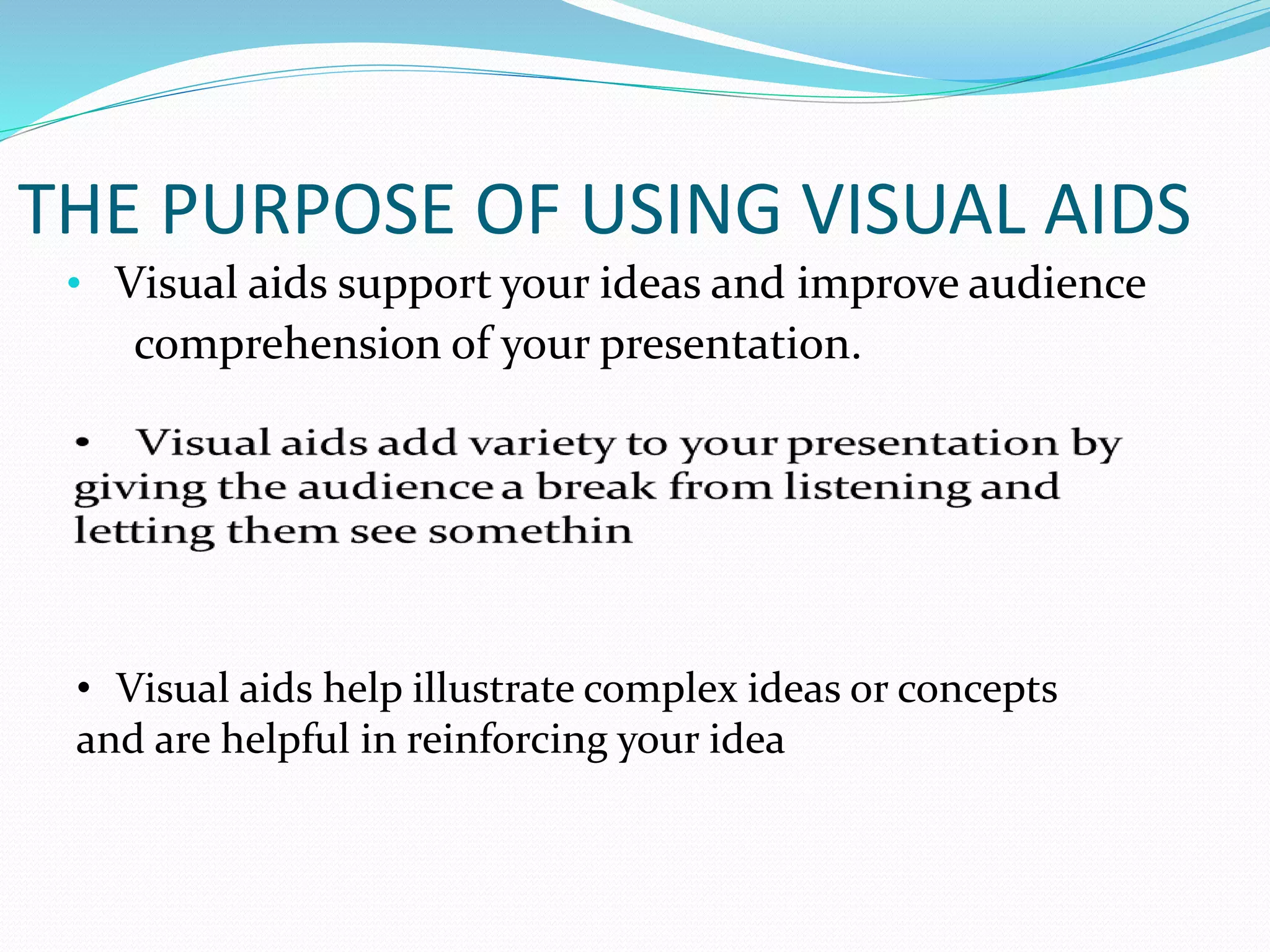 THE PURPOSE OF USING VISUAL AIDS

• Visual aids support your ideas and improve audience comprehension of your presentation.

• Visual aids add variety to your presentation by giving the audience a break from listening and letting them see somethin

• Visual aids help illustrate complex ideas or concepts and are helpful in reinforcing your idea